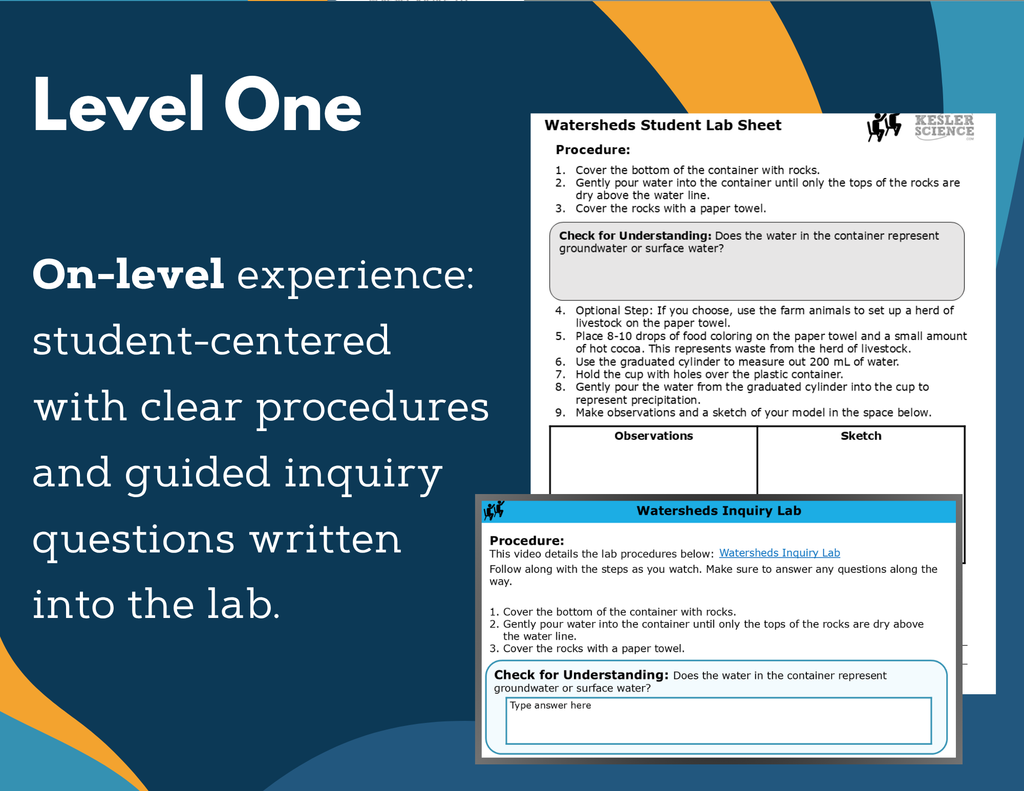 Level One

On-level experience: student-centered with clear procedures and guided inquiry questions written into the lab.

Watersheds Student Lab Sheet

KESLER SCIENCE

Procedure:

1. Cover the bottom of the container with rocks.
2. Gently pour water into the container until only the tops of the rocks are dry above the water line.
3. Cover the rocks with a paper towel.

Check for Understanding: Does the water in the container represent groundwater or surface water?

4. Optional Step: If you choose, use the farm animals to set up a herd of livestock on the paper towel.
5. Place 8-10 drops of food coloring on the paper towel and a small amount of hot cocoa. This represents waste from the herd of livestock.
6. Use the graduated cylinder to measure out 200 mL of water.
7. Hold the cup with holes over the plastic container.
8. Gently pour the water from the graduated cylinder into the cup to represent precipitation.
9. Make observations and a sketch of your model in the space below.

| Observations | Sketch |
|---|---|
| | |

Watersheds Inquiry Lab

Procedure:
This video details the lab procedures below: Watersheds Inquiry Lab
Follow along with the steps as you watch. Make sure to answer any questions along the way.

1. Cover the bottom of the container with rocks.
2. Gently pour water into the container until only the tops of the rocks are dry above the water line.
3. Cover the rocks with a paper towel.

Check for Understanding: Does the water in the container represent groundwater or surface water?

Type answer here